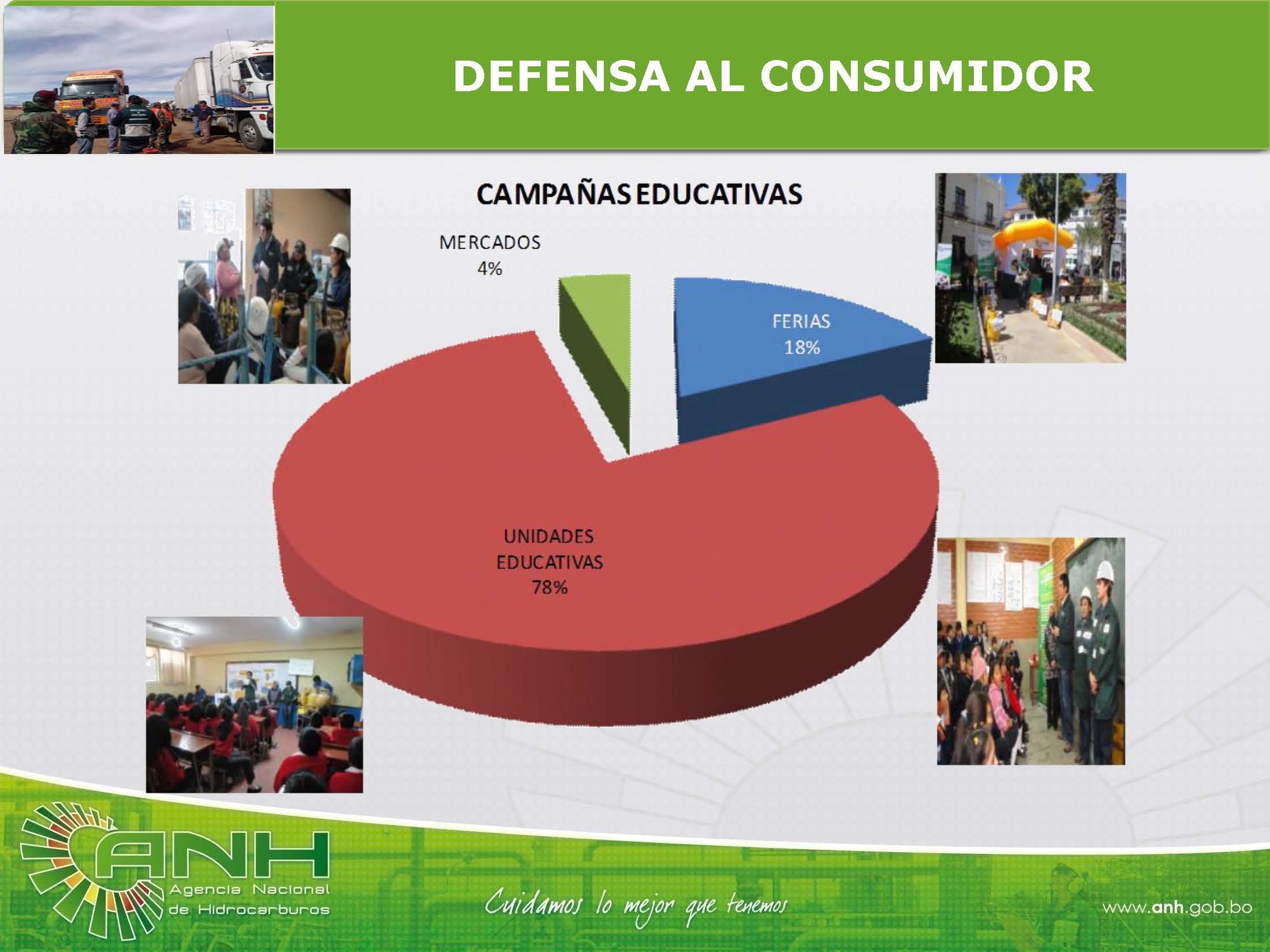 DEFENSA AL CONSUMIDOR

CAMPAÑAS EDUCATIVAS

MERCADOS
4%

FERIAS
18%

UNIDADES EDUCATIVAS
78%

ANH
Agencia Nacional de Hidrocarburos

Cuidamos lo mejor que tenemos

www.anh.gob.bo